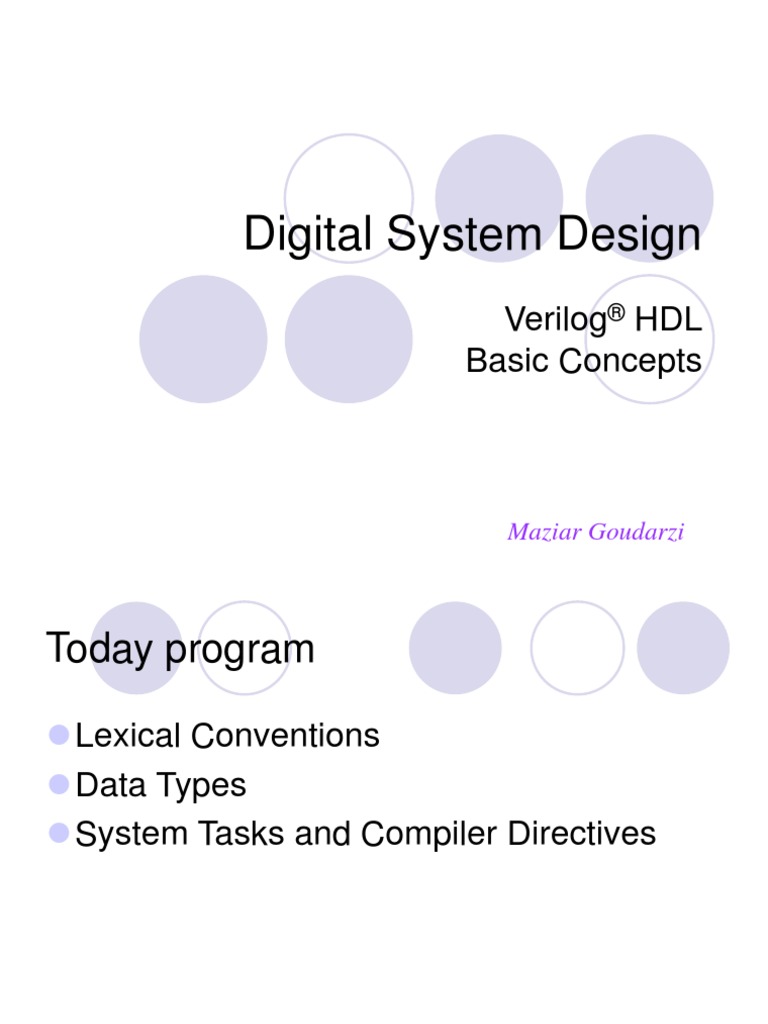 Digital System Design

Verilog® HDL
Basic Concepts

Maziar Goudarzi

Today program

Lexical Conventions
Data Types
System Tasks and Compiler Directives